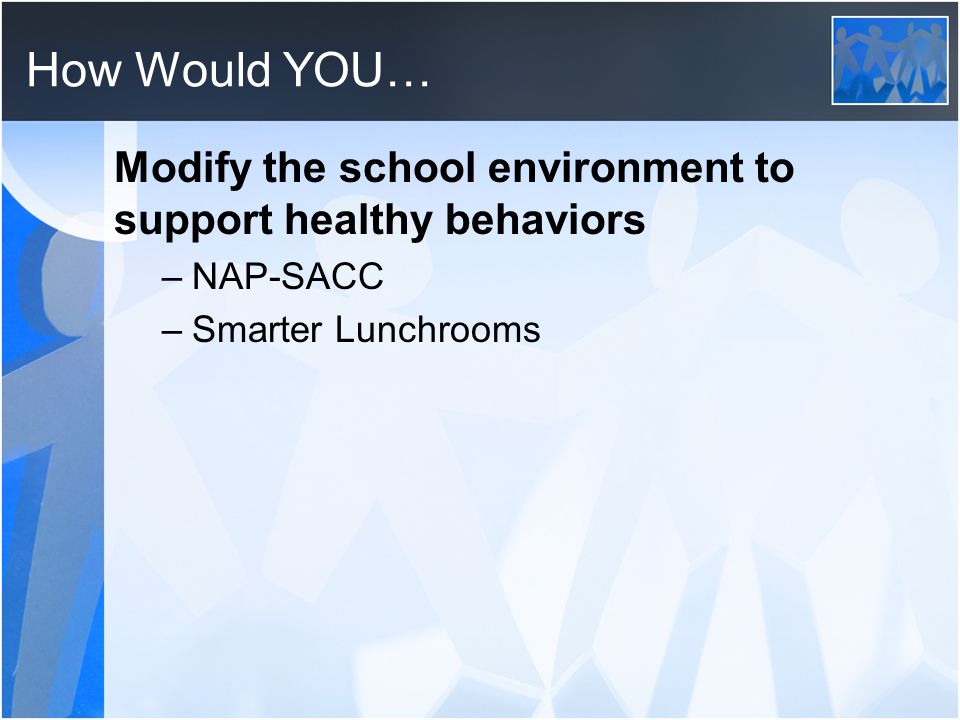 How Would YOU…

Modify the school environment to support healthy behaviors

– NAP-SACC

– Smarter Lunchrooms